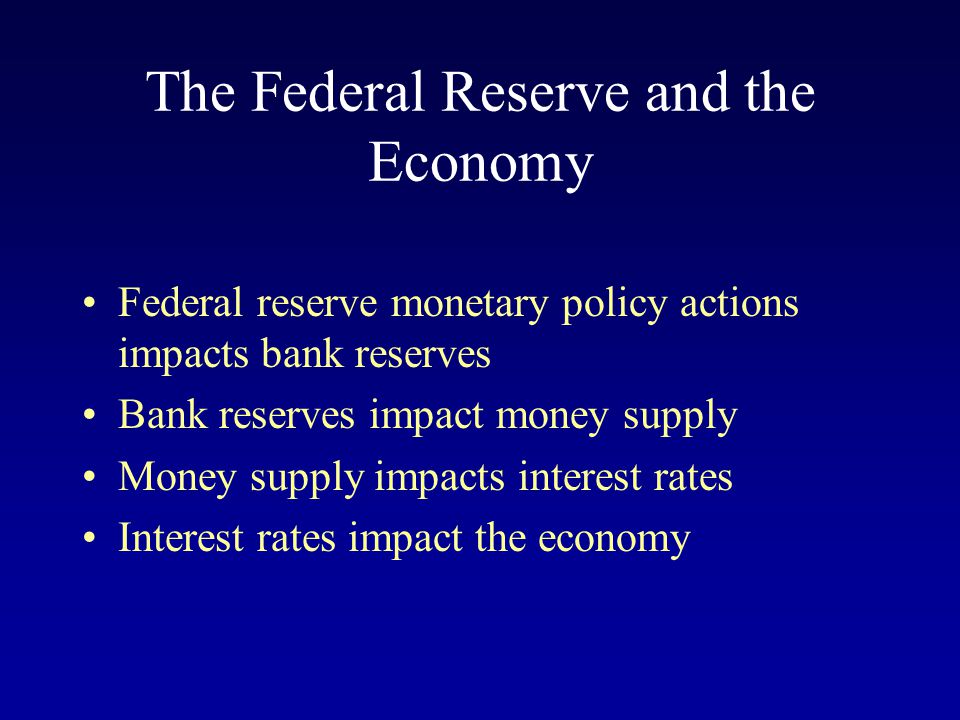 The Federal Reserve and the Economy

• Federal reserve monetary policy actions impacts bank reserves
• Bank reserves impact money supply
• Money supply impacts interest rates
• Interest rates impact the economy